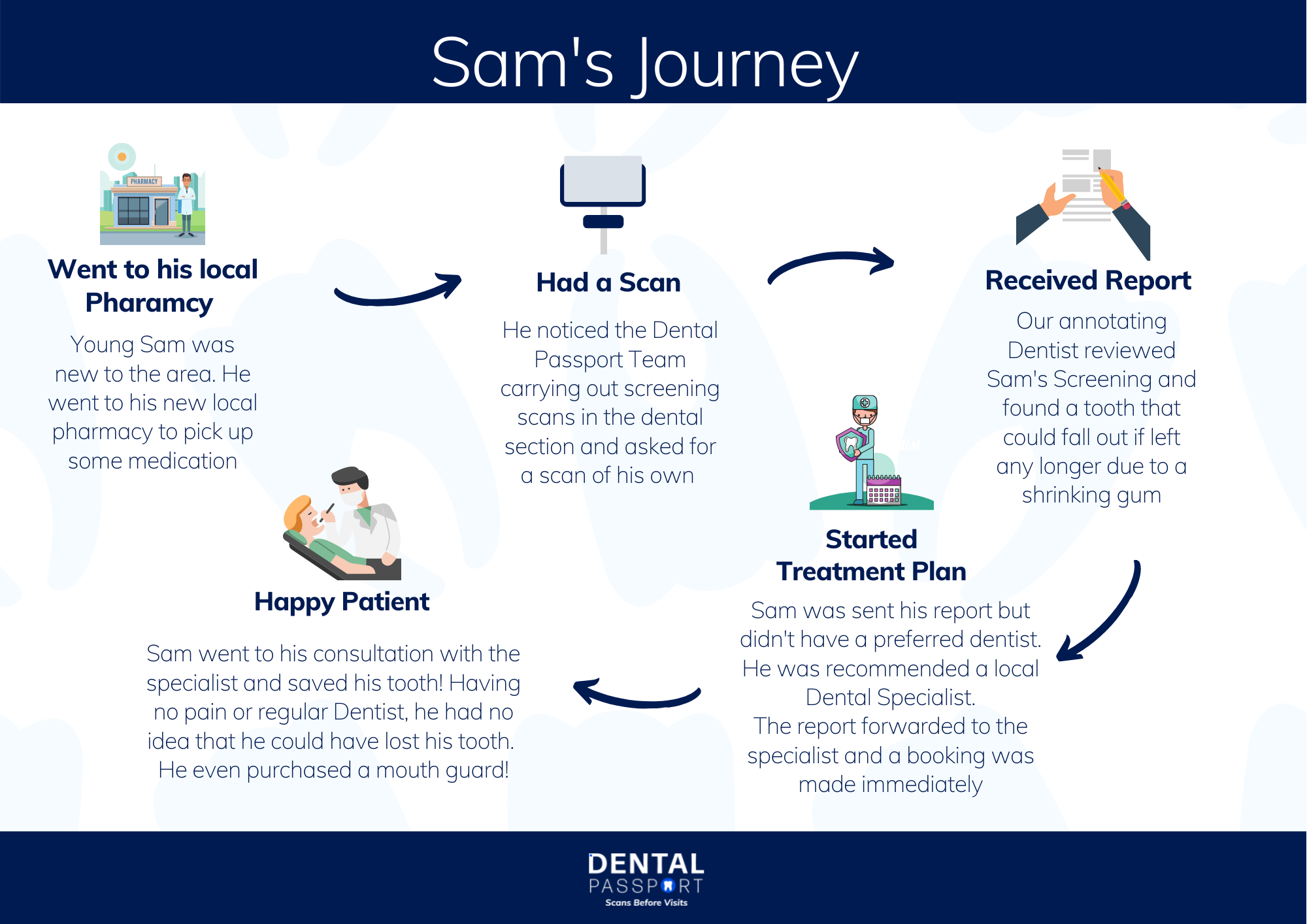 Sam's Journey

PHARMACY

Went to his local Pharamcy

Young Sam was new to the area. He went to his new local pharmacy to pick up some medication

Had a Scan

He noticed the Dental Passport Team carrying out screening scans in the dental section and asked for a scan of his own

Received Report

Our annotating Dentist reviewed Sam's Screening and found a tooth that could fall out if left any longer due to a shrinking gum

Started Treatment Plan

Sam was sent his report but didn't have a preferred dentist. He was recommended a local Dental Specialist.
The report forwarded to the specialist and a booking was made immediately

Happy Patient

Sam went to his consultation with the specialist and saved his tooth! Having no pain or regular Dentist, he had no idea that he could have lost his tooth. He even purchased a mouth guard!

DENTAL PASSPORT
Scans Before Visits